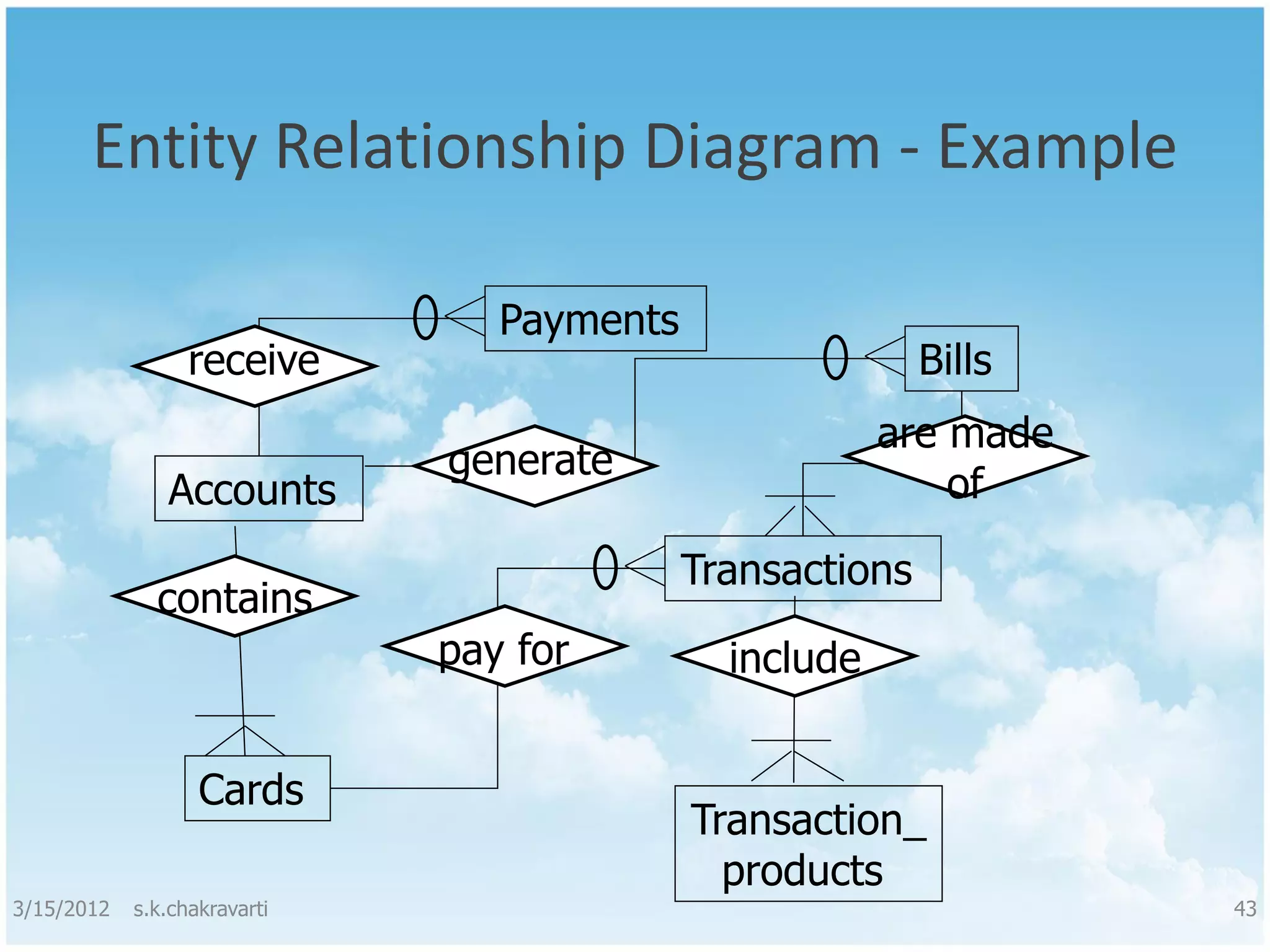 Entity Relationship Diagram - Example

Payments

receive

Bills

are made of

generate

Accounts

Transactions

contains

pay for

include

Cards

Transaction_ products

3/15/2012 s.k.chakravarti

43